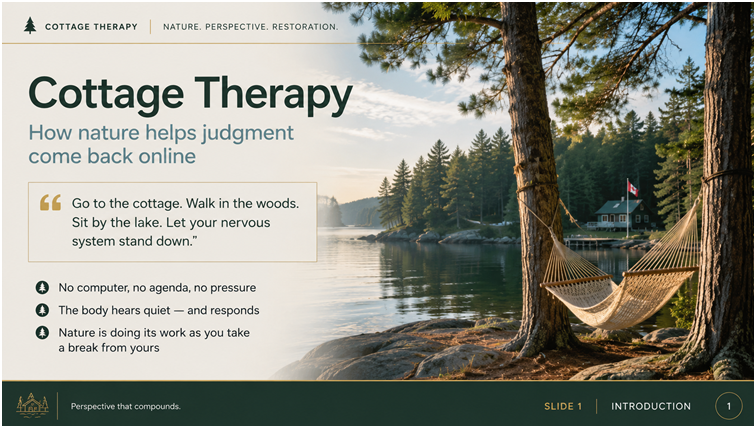 COTTAGE THERAPY | NATURE. PERSPECTIVE. RESTORATION.

Cottage Therapy

How nature helps judgment come back online

“ Go to the cottage. Walk in the woods. Sit by the lake. Let your nervous system stand down.”

No computer, no agenda, no pressure

The body hears quiet — and responds

Nature is doing its work as you take a break from yours

Perspective that compounds.

SLIDE 1 | INTRODUCTION 1